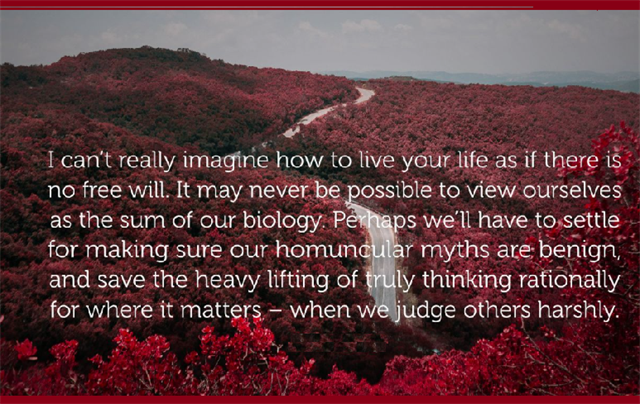 I can't really imagine how to live your life as if there is no free will. It may never be possible to view ourselves as the sum of our biology. Perhaps we'll have to settle for making sure our homuncular myths are benign, and save the heavy lifting of truly thinking rationally for where it matters – when we judge others harshly.